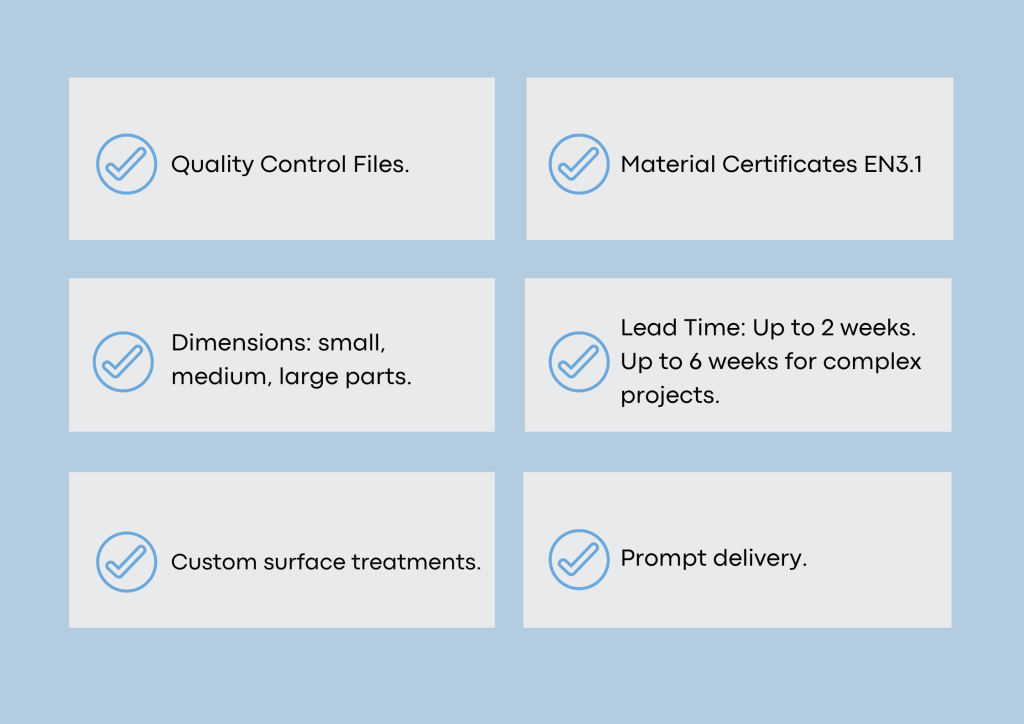 Quality Control Files.

Material Certificates EN3.1

Dimensions: small, medium, large parts.

Lead Time: Up to 2 weeks. Up to 6 weeks for complex projects.

Custom surface treatments.

Prompt delivery.